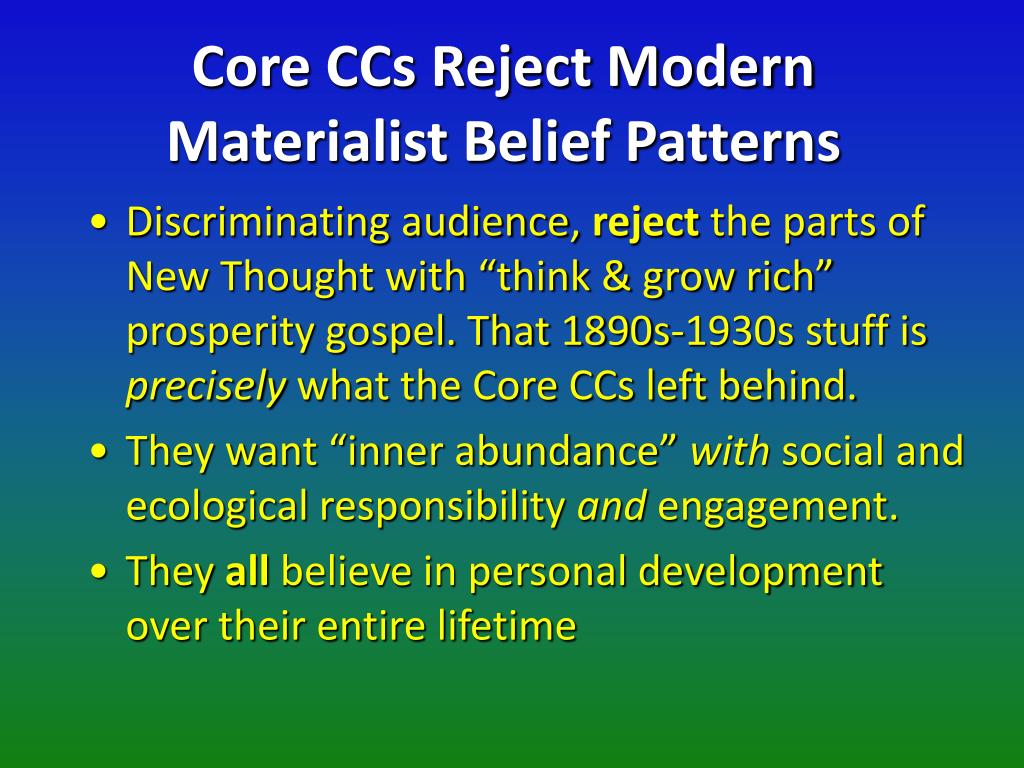 Core CCs Reject Modern Materialist Belief Patterns

• Discriminating audience, reject the parts of New Thought with “think & grow rich” prosperity gospel. That 1890s-1930s stuff is precisely what the Core CCs left behind.

• They want “inner abundance” with social and ecological responsibility and engagement.

• They all believe in personal development over their entire lifetime